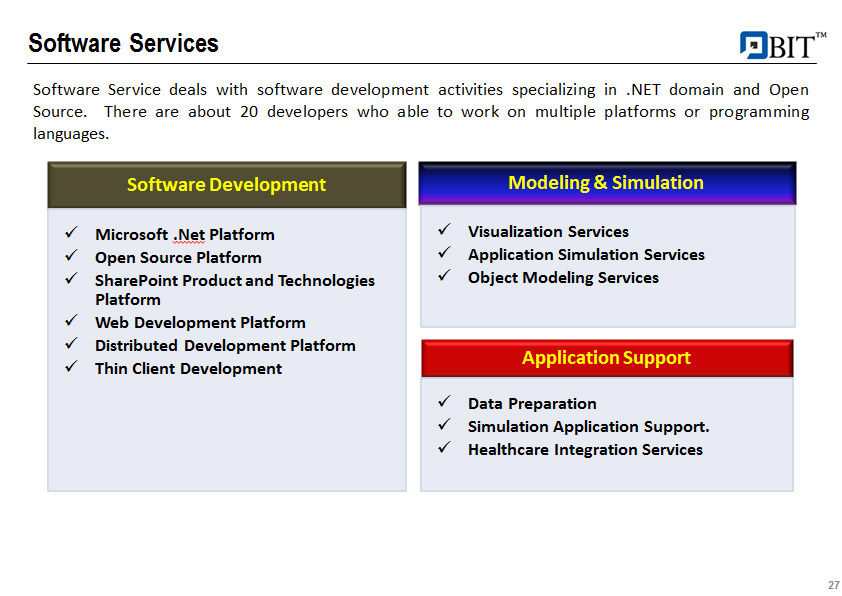 Software Services

BIT™

Software Service deals with software development activities specializing in .NET domain and Open Source. There are about 20 developers who able to work on multiple platforms or programming languages.

Software Development

✓ Microsoft .Net Platform
✓ Open Source Platform
✓ SharePoint Product and Technologies Platform
✓ Web Development Platform
✓ Distributed Development Platform
✓ Thin Client Development

Modeling & Simulation

✓ Visualization Services
✓ Application Simulation Services
✓ Object Modeling Services

Application Support

✓ Data Preparation
✓ Simulation Application Support.
✓ Healthcare Integration Services

27